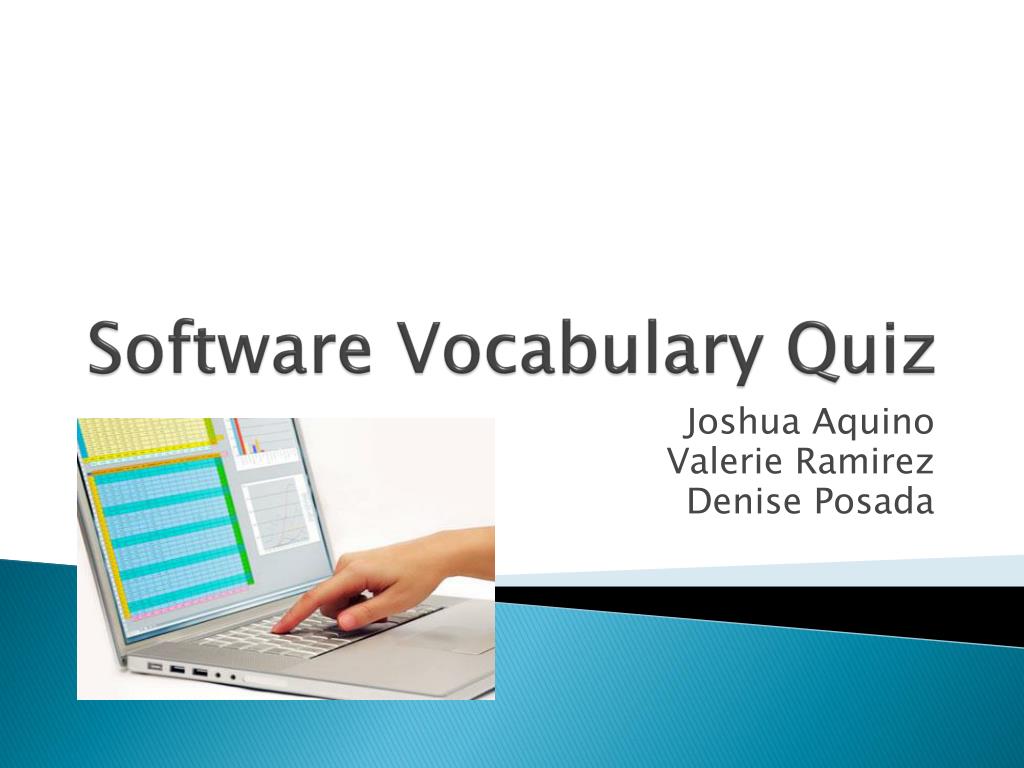 Software Vocabulary Quiz

Joshua Aquino
Valerie Ramirez
Denise Posada